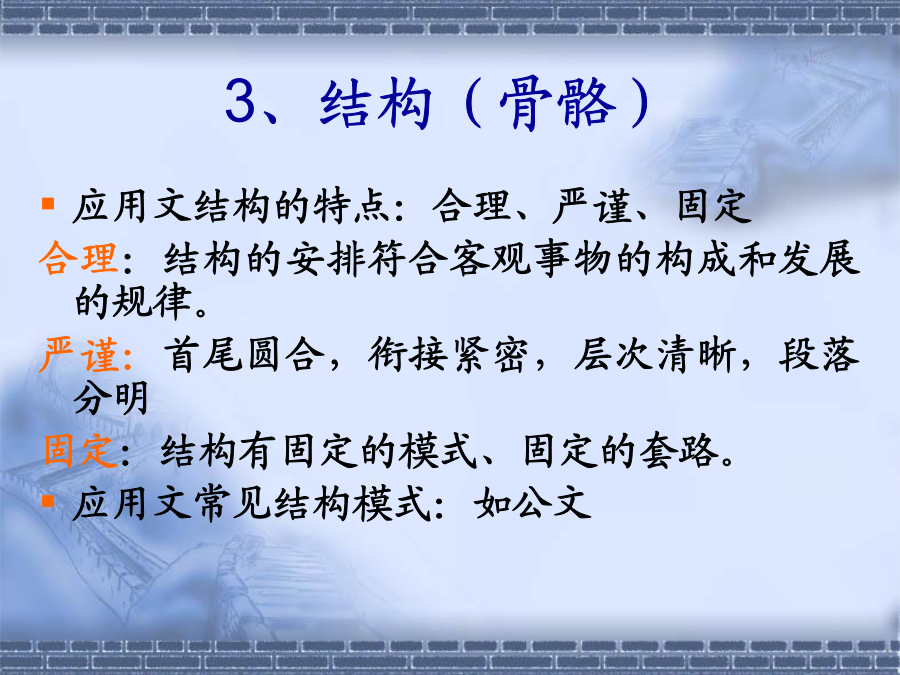 3、结构（骨骼）

▪ 应用文结构的特点：合理、严谨、固定

合理：结构的安排符合客观事物的构成和发展的规律。

严谨：首尾圆合，衔接紧密，层次清晰，段落分明

固定：结构有固定的模式、固定的套路。

▪ 应用文常见结构模式：如公文